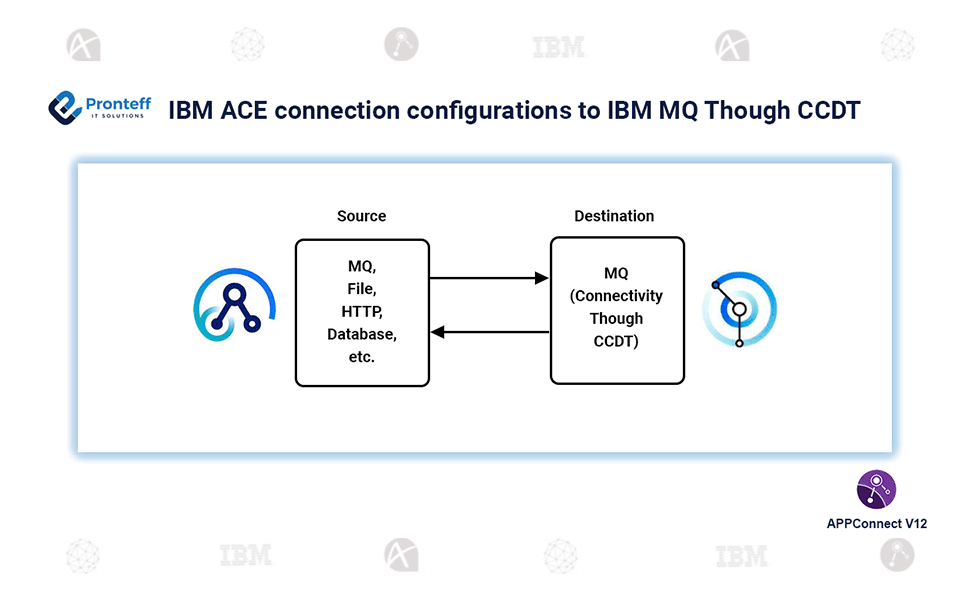 IBM

Pronteff IT SOLUTIONS

IBM ACE connection configurations to IBM MQ Though CCDT

Source

MQ, File, HTTP, Database, etc.

Destination

MQ (Connectivity Though CCDT)

APPConnect V12

IBM

IBM